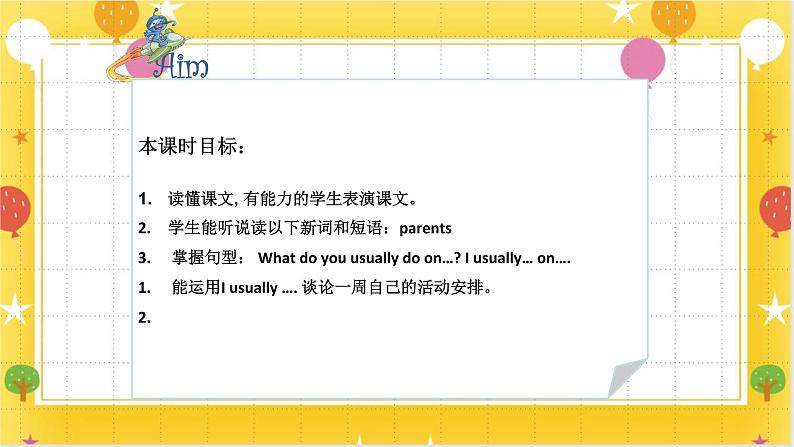 Aim

本课时目标：

1. 读懂课文, 有能力的学生表演课文。

2. 学生能听说读以下新词和短语：parents

3. 掌握句型： What do you usually do on…? I usually… on….

1. 能运用I usually …. 谈论一周自己的活动安排。

2.